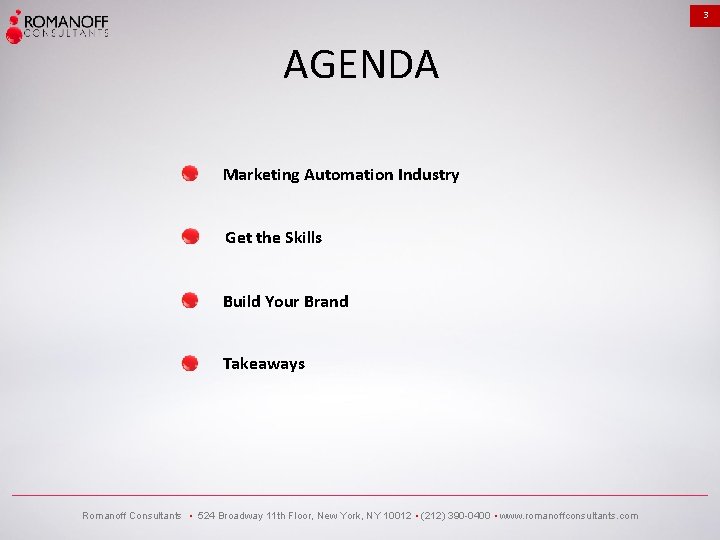 ROMANOFF CONSULTANTS

3

AGENDA

Marketing Automation Industry

Get the Skills

Build Your Brand

Takeaways

Romanoff Consultants • 524 Broadway 11th Floor, New York, NY 10012 • (212) 390-0400 • www.romanoffconsultants.com